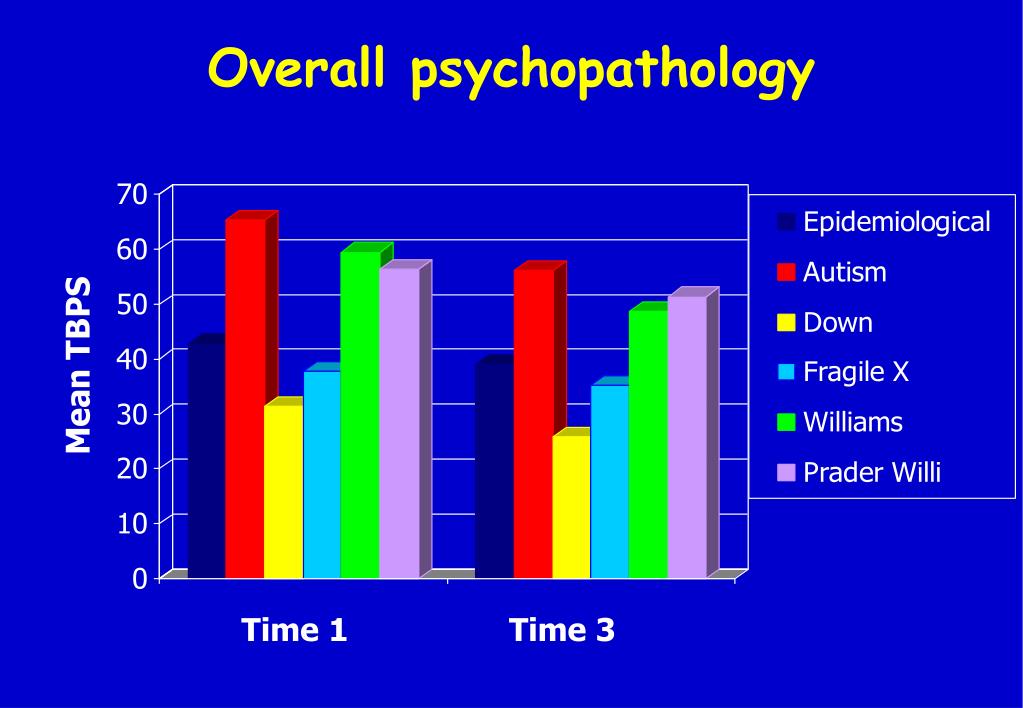 Overall psychopathology

Mean TBPS

70
60
50
40
30
20
10
0

Time 1
Time 3

Epidemiological
Autism
Down
Fragile X
Williams
Prader Willi